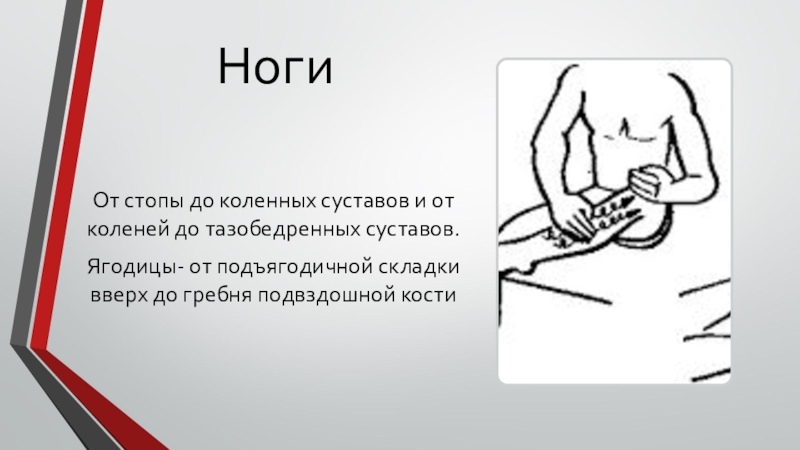 Ноги

От стопы до коленных суставов и от коленей до тазобедренных суставов.

Ягодицы- от подъягодичной складки вверх до гребня подвздошной кости